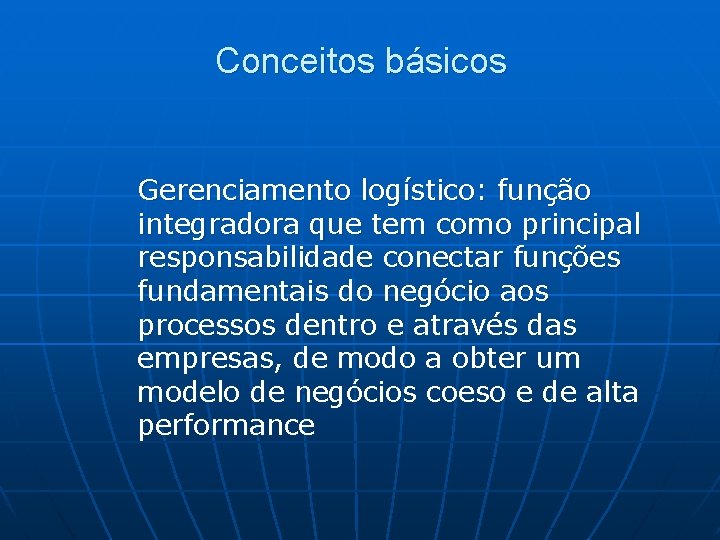 Conceitos básicos

Gerenciamento logístico: função integradora que tem como principal responsabilidade conectar funções fundamentais do negócio aos processos dentro e através das empresas, de modo a obter um modelo de negócios coeso e de alta performance